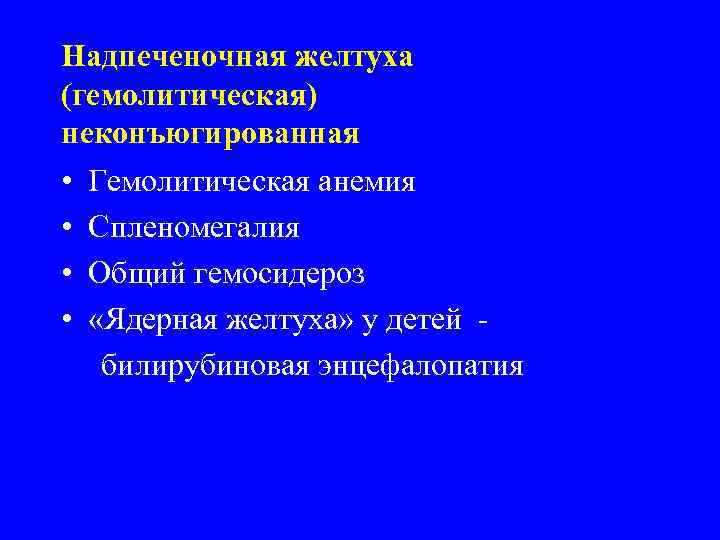 Надпеченочная желтуха (гемолитическая) неконъюгированная

• Гемолитическая анемия
• Спленомегалия
• Общий гемосидероз
• «Ядерная желтуха» у детей - билирубиновая энцефалопатия